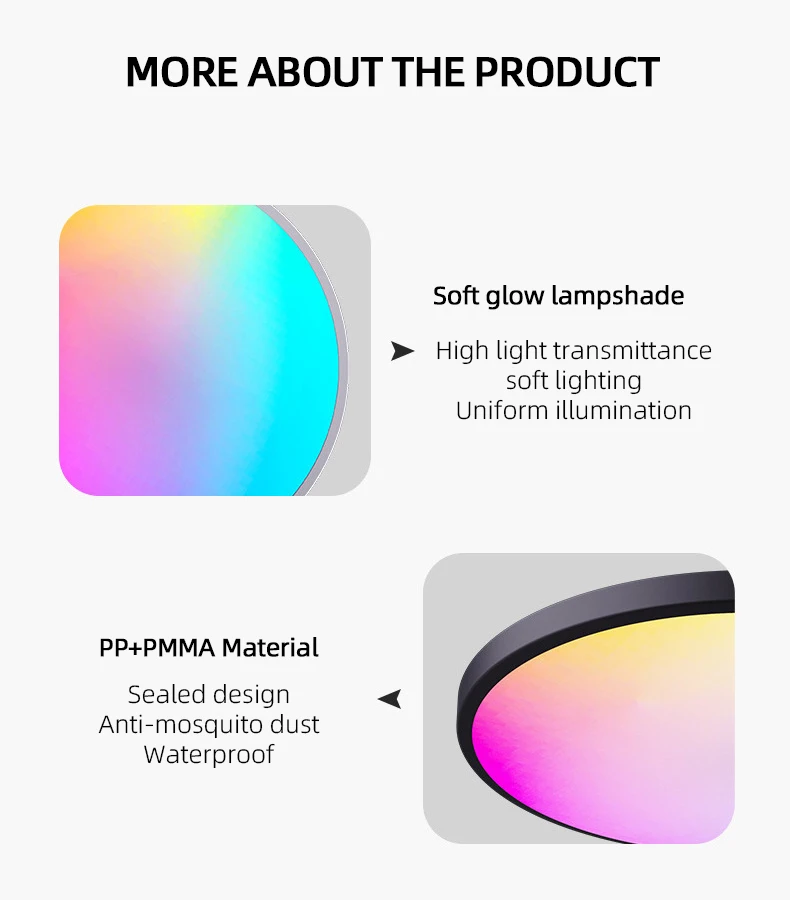 MORE ABOUT THE PRODUCT

Soft glow lampshade

High light transmittance
soft lighting
Uniform illumination

PP+PMMA Material

Sealed design
Anti-mosquito dust
Waterproof